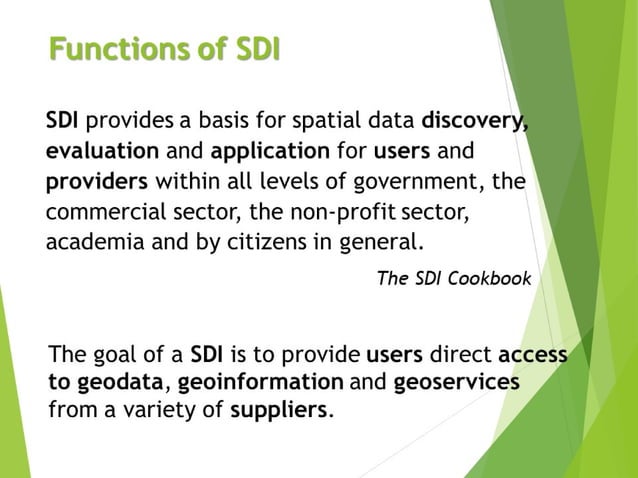 Functions of SDI

SDI provides a basis for spatial data discovery, evaluation and application for users and providers within all levels of government, the commercial sector, the non-profit sector, academia and by citizens in general.

The SDI Cookbook

The goal of a SDI is to provide users direct access to geodata, geoinformation and geoservices from a variety of suppliers.